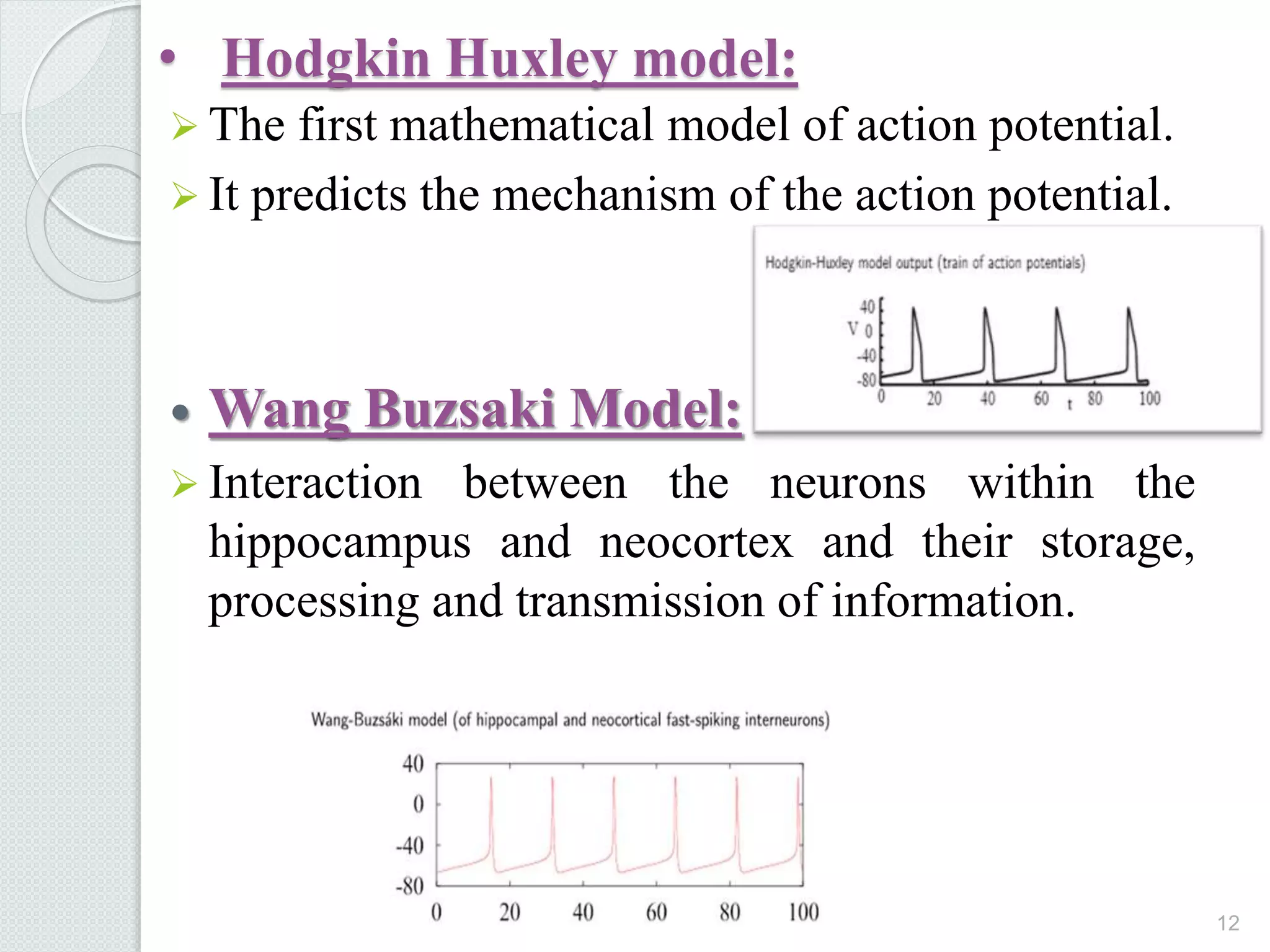 • Hodgkin Huxley model:

➢ The first mathematical model of action potential.

➢ It predicts the mechanism of the action potential.

Hodgkin-Huxley model output (train of action potentials)

40
V 0
-40
-80
0 20 40 60 t 80 100

• Wang Buzsaki Model:

➢ Interaction between the neurons within the hippocampus and neocortex and their storage, processing and transmission of information.

Wang-Buzsáki model (of hippocampal and neocortical fast-spiking interneurons)

40
0
-40
-80
0 20 40 60 80 100

12